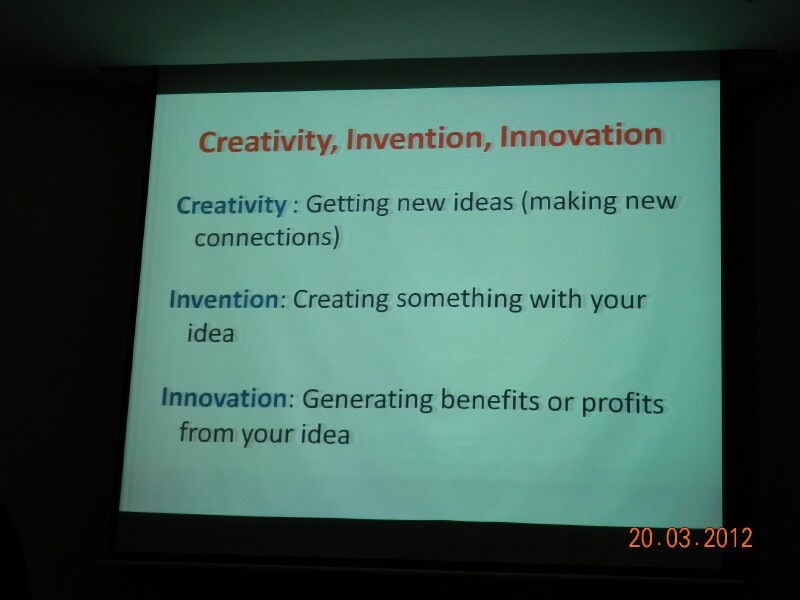 Creativity, Invention, Innovation

Creativity : Getting new ideas (making new connections)

Invention: Creating something with your idea

Innovation: Generating benefits or profits from your idea

20.03.2012